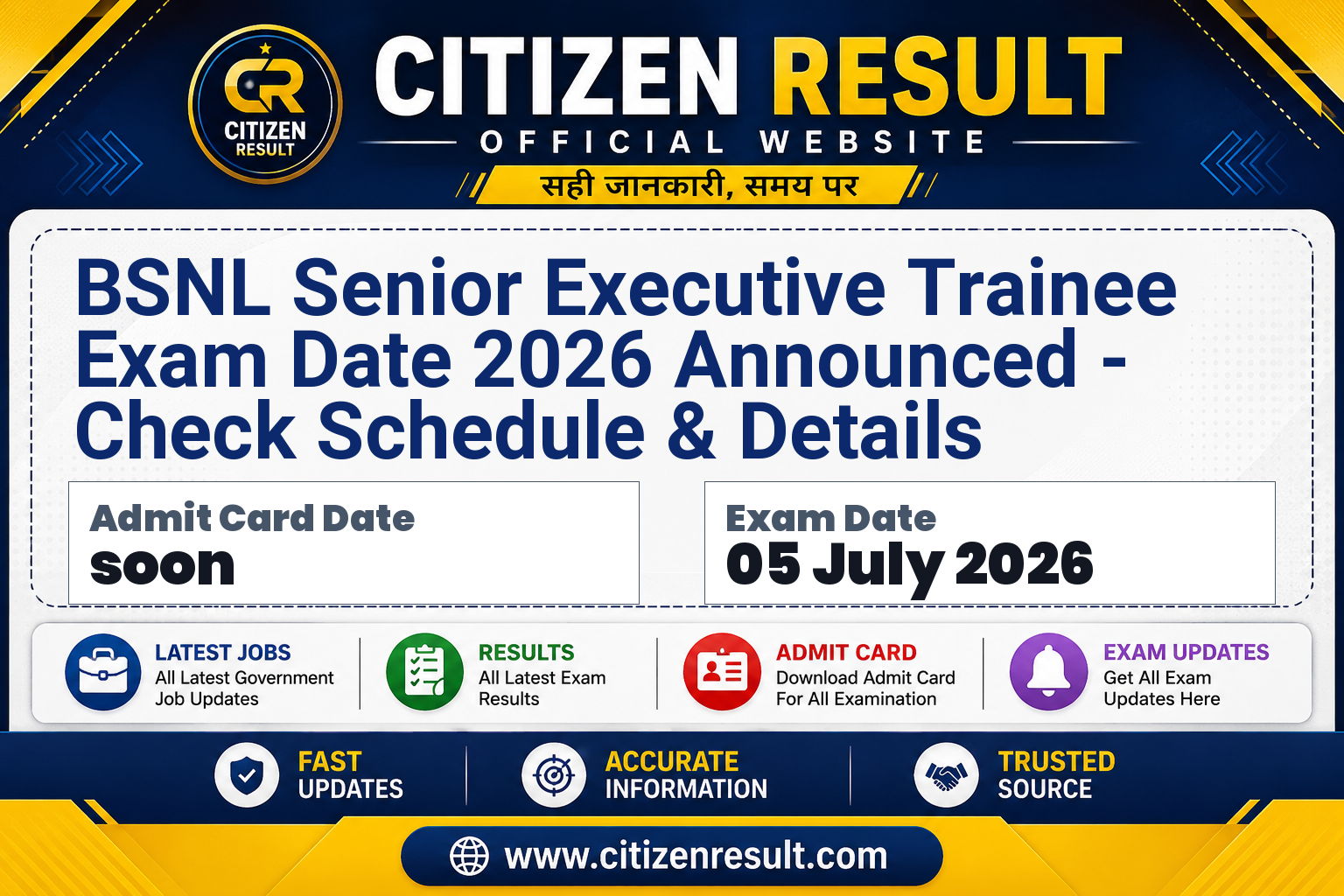 CR
CITIZEN
RESULT

CITIZEN RESULT
OFFICIAL WEBSITE
सही जानकारी, समय पर

BSNL Senior Executive Trainee Exam Date 2026 Announced - Check Schedule & Details

Admit Card Date
soon

Exam Date
05 July 2026

LATEST JOBS
All Latest Government Job Updates

RESULTS
All Latest Exam Results

ADMIT CARD
Download Admit Card For All Examination

EXAM UPDATES
Get All Exam Updates Here

FAST UPDATES

ACCURATE INFORMATION

TRUSTED SOURCE

www.citizenresult.com